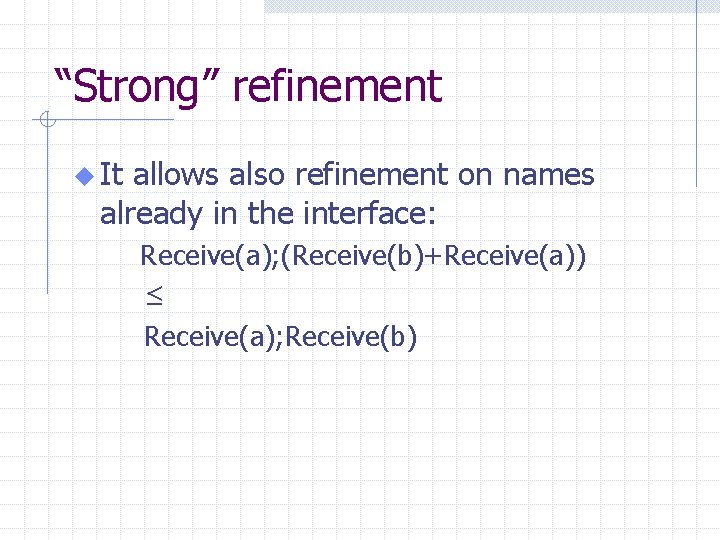 “Strong” refinement

It allows also refinement on names already in the interface:

Receive(a);(Receive(b)+Receive(a))

$\leq$

Receive(a);Receive(b)